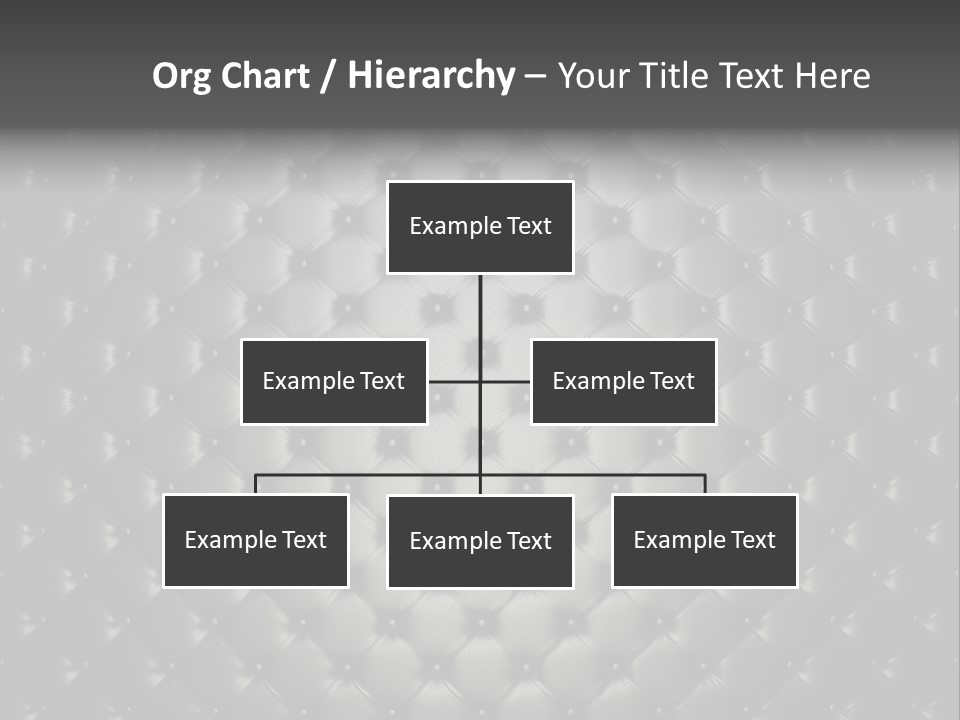 Org Chart / Hierarchy – Your Title Text Here

Example Text

Example Text

Example Text

Example Text

Example Text

Example Text